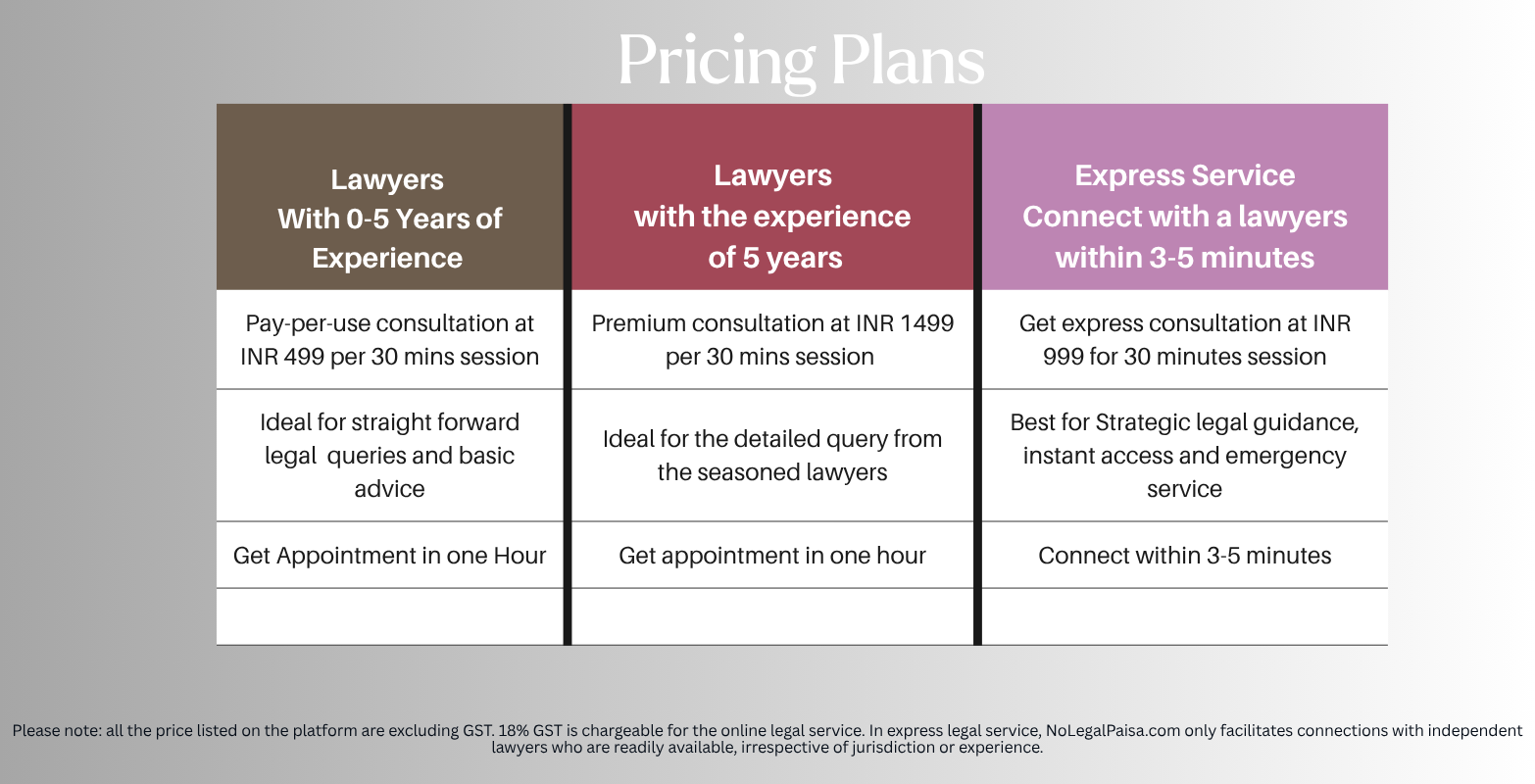 Pricing Plans

| Lawyers With 0-5 Years of Experience | Lawyers with the experience of 5 years | Express Service Connect with a lawyers within 3-5 minutes |
|---|---|---|
| Pay-per-use consultation at INR 499 per 30 mins session | Premium consultation at INR 1499 per 30 mins session | Get express consultation at INR 999 for 30 minutes session |
| Ideal for straight forward legal queries and basic advice | Ideal for the detailed query from the seasoned lawyers | Best for Strategic legal guidance, instant access and emergency service |
| Get Appointment in one Hour | Get appointment in one hour | Connect within 3-5 minutes |
| | | |

Please note: all the price listed on the platform are excluding GST. 18% GST is chargeable for the online legal service. In express legal service, NoLegalPaisa.com only facilitates connections with independent lawyers who are readily available, irrespective of jurisdiction or experience.